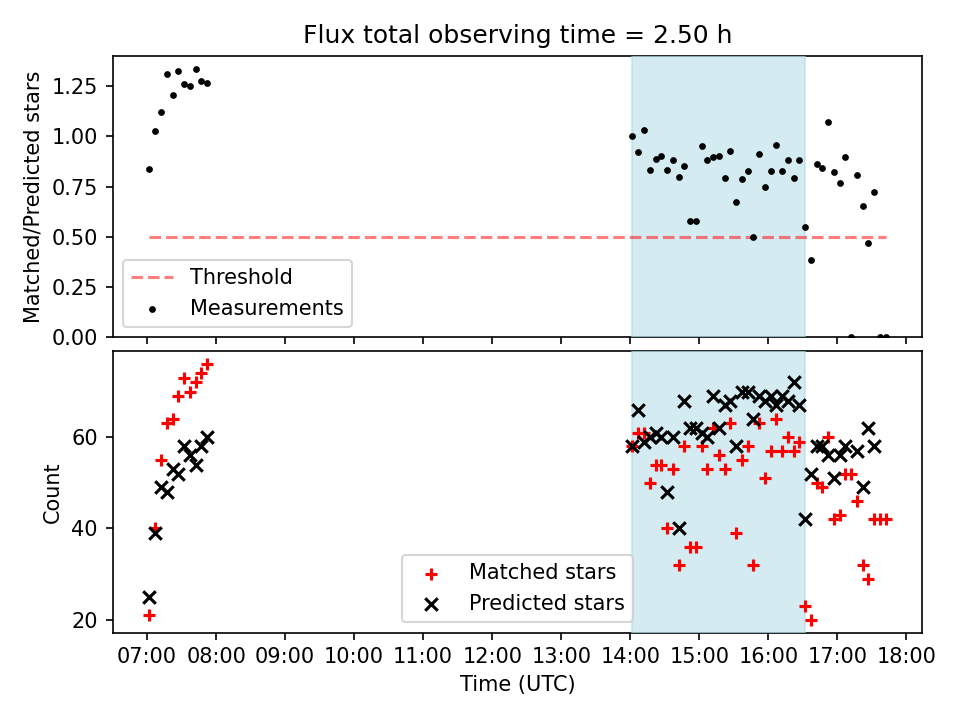 Flux total observing time = 2.50 h

Matched/Predicted stars

1.25
1.00
0.75
0.50
0.25
0.00

Threshold
Measurements

Count

60
40
20

Matched stars
Predicted stars

07:00 08:00 09:00 10:00 11:00 12:00 13:00 14:00 15:00 16:00 17:00 18:00

Time (UTC)